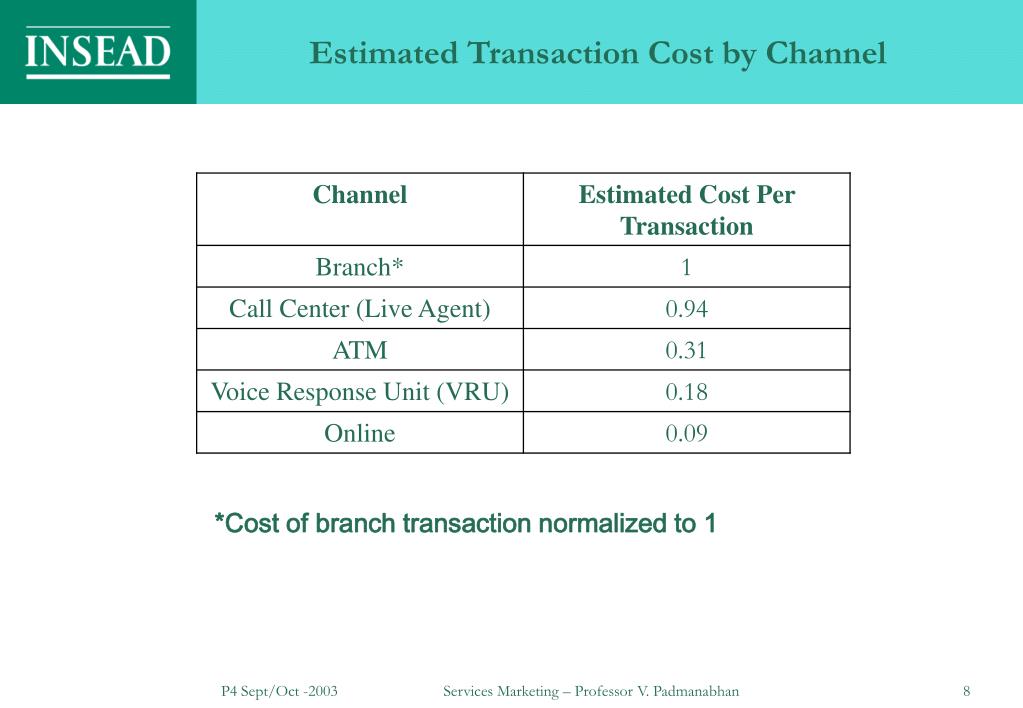 INSEAD

Estimated Transaction Cost by Channel

| Channel | Estimated Cost Per Transaction |
|---|---|
| Branch* | 1 |
| Call Center (Live Agent) | 0.94 |
| ATM | 0.31 |
| Voice Response Unit (VRU) | 0.18 |
| Online | 0.09 |

*Cost of branch transaction normalized to 1

P4 Sept/Oct -2003 Services Marketing – Professor V. Padmanabhan 8